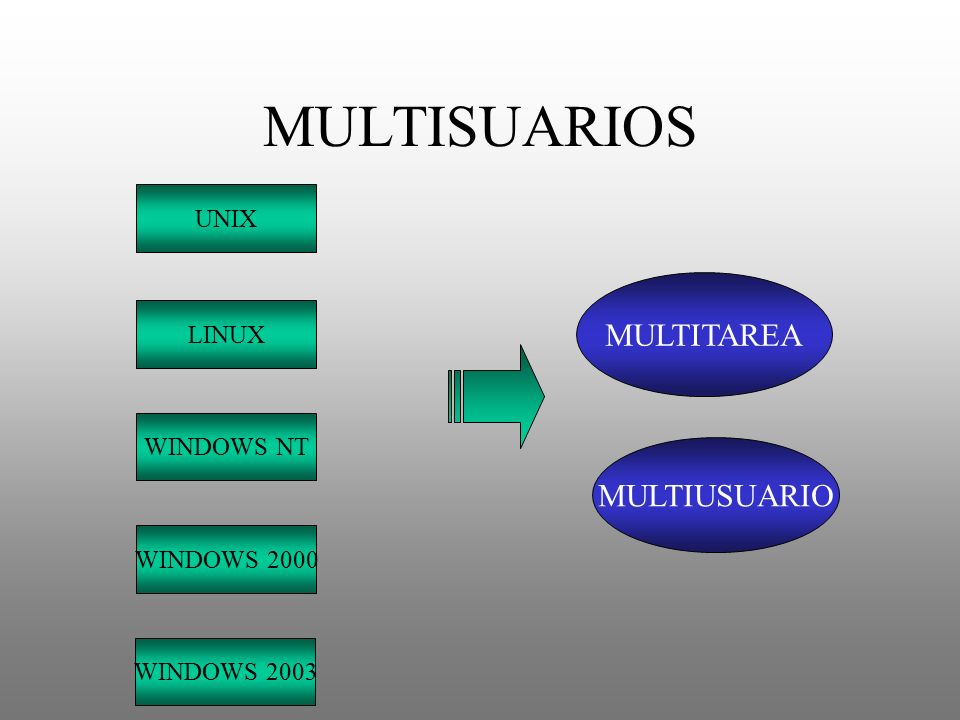 MULTISUARIOS

UNIX

LINUX

WINDOWS NT

WINDOWS 2000

WINDOWS 2003

MULTITAREA

MULTIUSUARIO